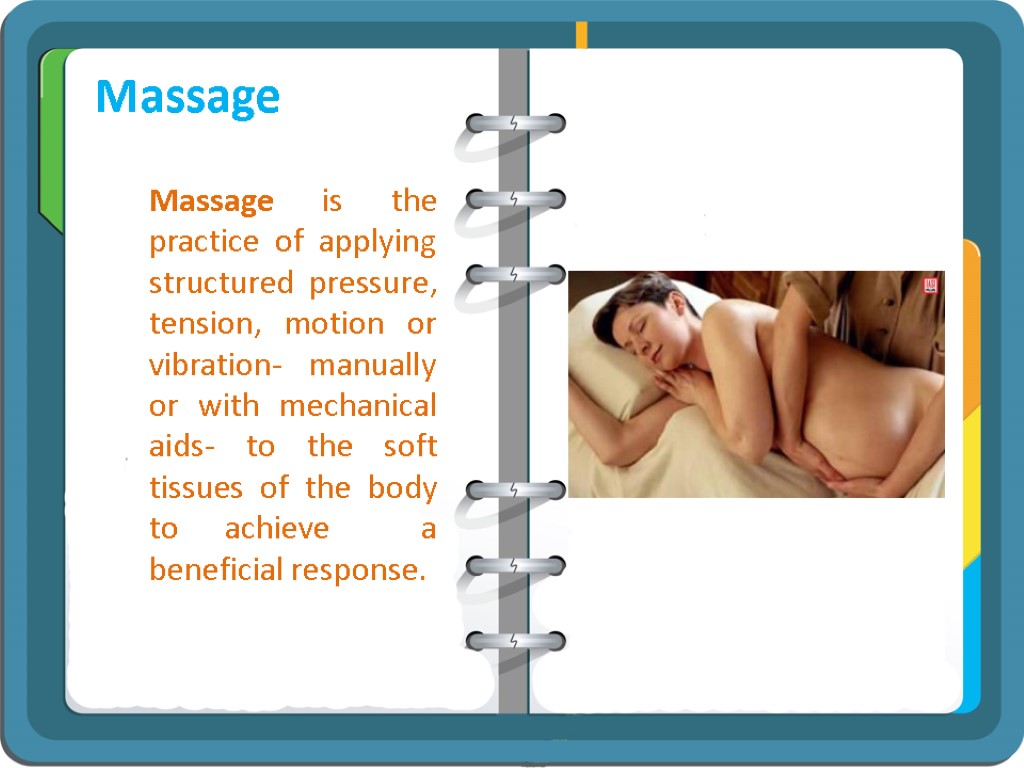 Massage

Massage is the practice of applying structured pressure, tension, motion or vibration- manually or with mechanical aids- to the soft tissues of the body to achieve a beneficial response.